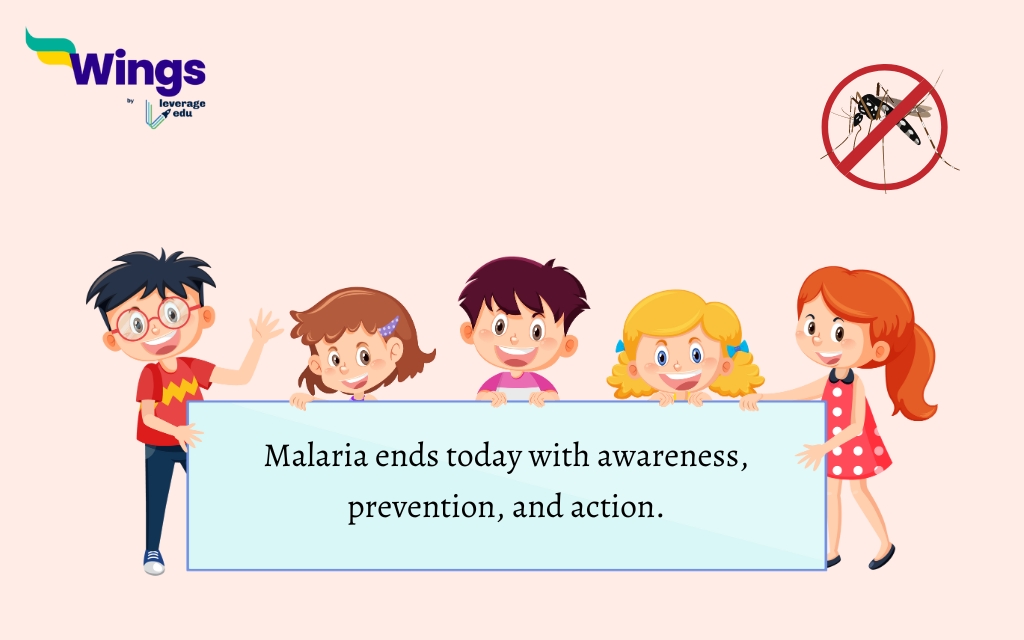 Wings
by leverage edu

Malaria ends today with awareness, prevention, and action.